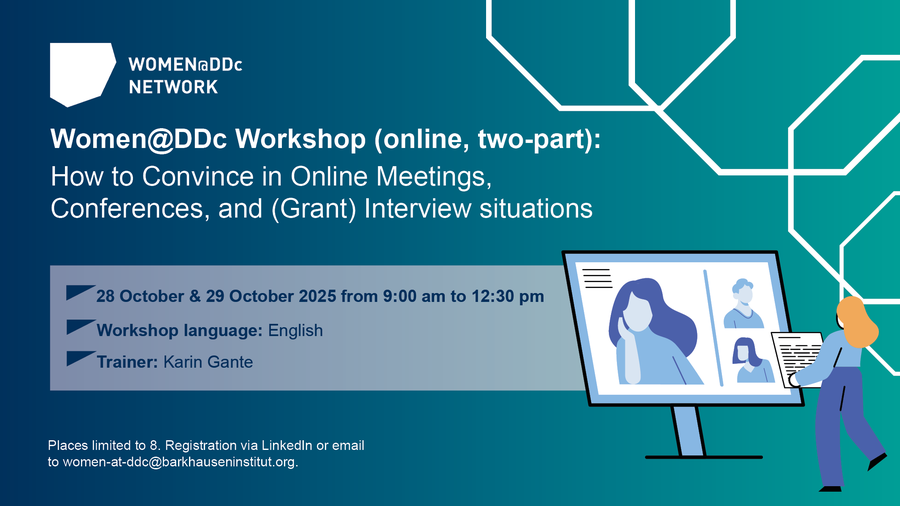 WOMEN@DDc NETWORK

Women@DDc Workshop (online, two-part):
How to Convince in Online Meetings, Conferences, and (Grant) Interview situations

28 October & 29 October 2025 from 9:00 am to 12:30 pm

Workshop language: English

Trainer: Karin Gante

Places limited to 8. Registration via LinkedIn or email to women-at-ddc@barkhauseninstitut.org.